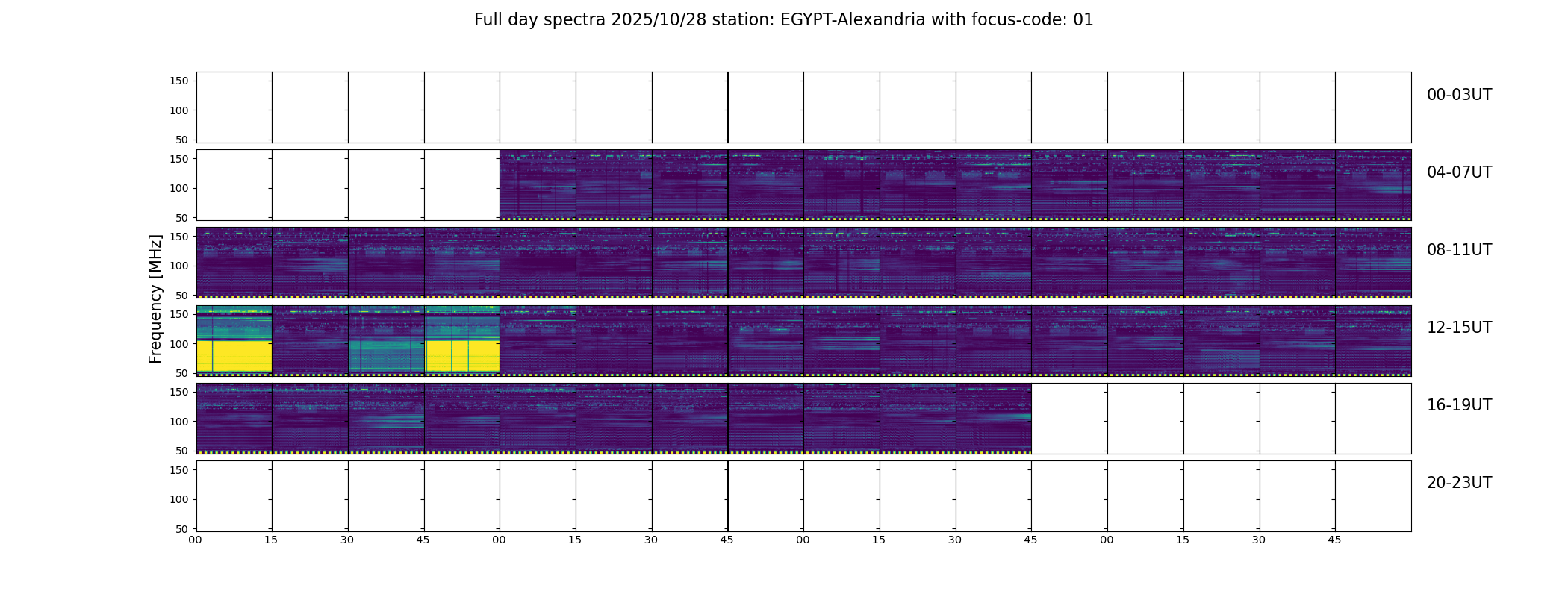 Full day spectra 2025/10/28 station: EGYPT-Alexandria with focus-code: 01

Frequency [MHz]

150
100
50
00-03UT

150
100
50
04-07UT

150
100
50
08-11UT

150
100
50
12-15UT

150
100
50
16-19UT

150
100
50
20-23UT

00 15 30 45 00 15 30 45 00 15 30 45 00 15 30 45